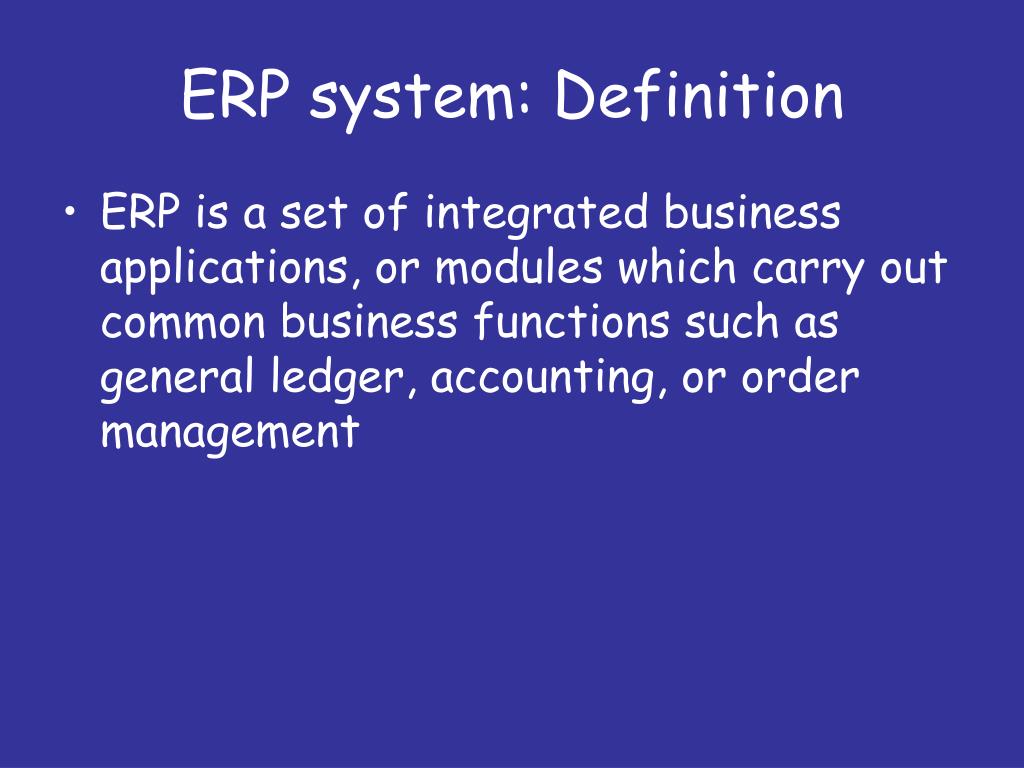 ERP system: Definition

• ERP is a set of integrated business applications, or modules which carry out common business functions such as general ledger, accounting, or order management